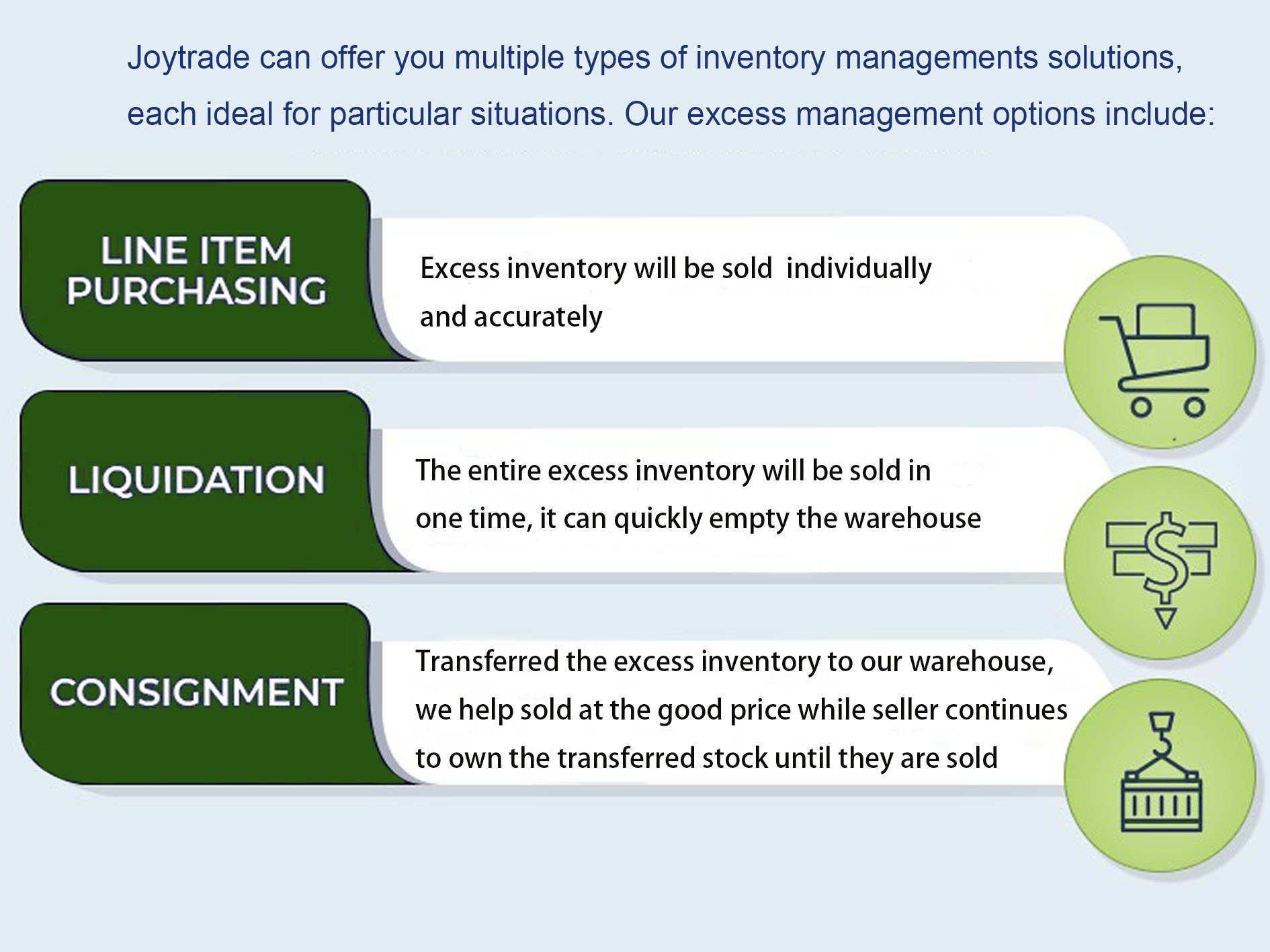 Joytrade can offer you multiple types of inventory managements solutions, each ideal for particular situations. Our excess management options include:

LINE ITEM PURCHASING

Excess inventory will be sold individually and accurately

LIQUIDATION

The entire excess inventory will be sold in one time, it can quickly empty the warehouse

CONSIGNMENT

Transferred the excess inventory to our warehouse, we help sold at the good price while seller continues to own the transferred stock until they are sold